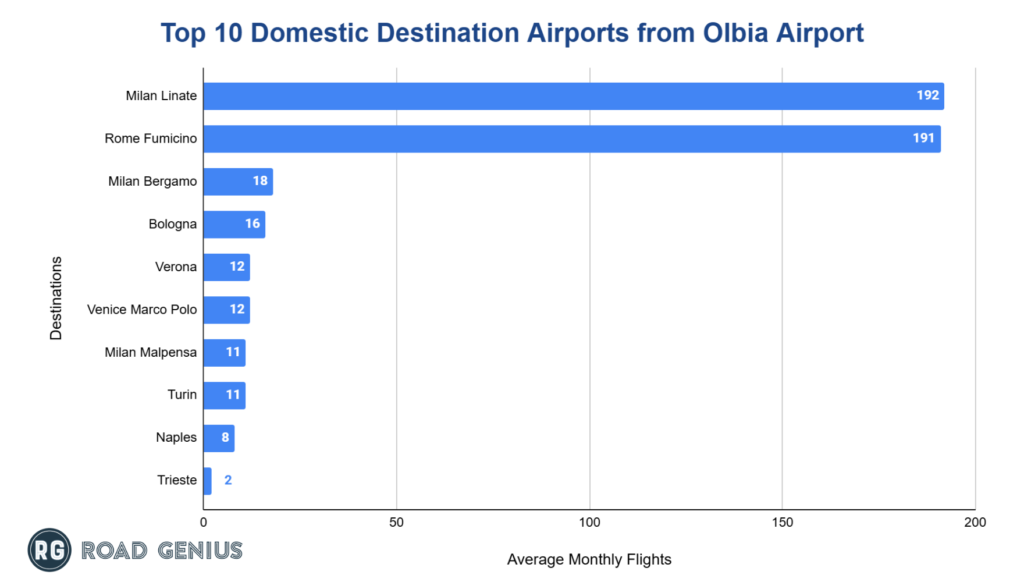 Top 10 Domestic Destination Airports from Olbia Airport

Destinations

Milan Linate 192
Rome Fumicino 191
Milan Bergamo 18
Bologna 16
Verona 12
Venice Marco Polo 12
Milan Malpensa 11
Turin 11
Naples 8
Trieste 2

0 50 100 150 200

Average Monthly Flights

RG ROAD GENIUS